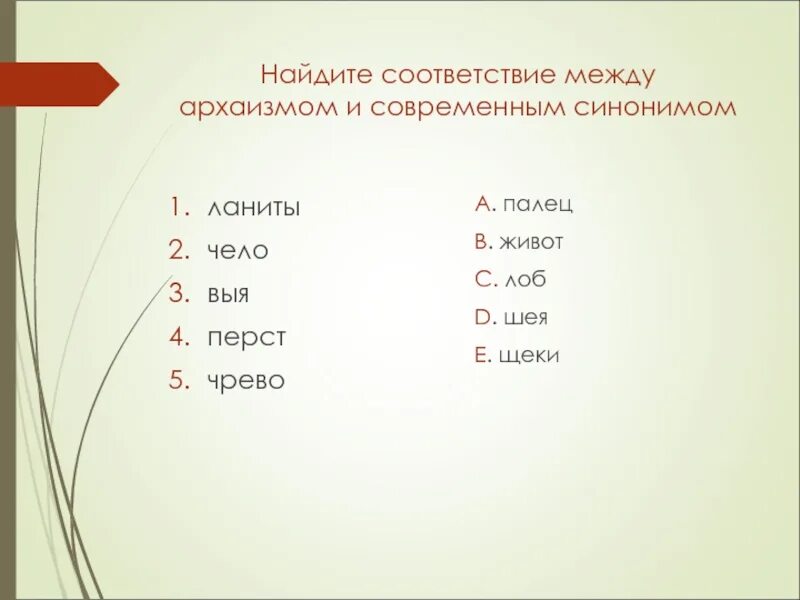 Найдите соответствие между архаизмом и современным синонимом

1. ланиты
2. чело
3. выя
4. перст
5. чрево

A. палец
B. живот
C. лоб
D. шея
E. щеки